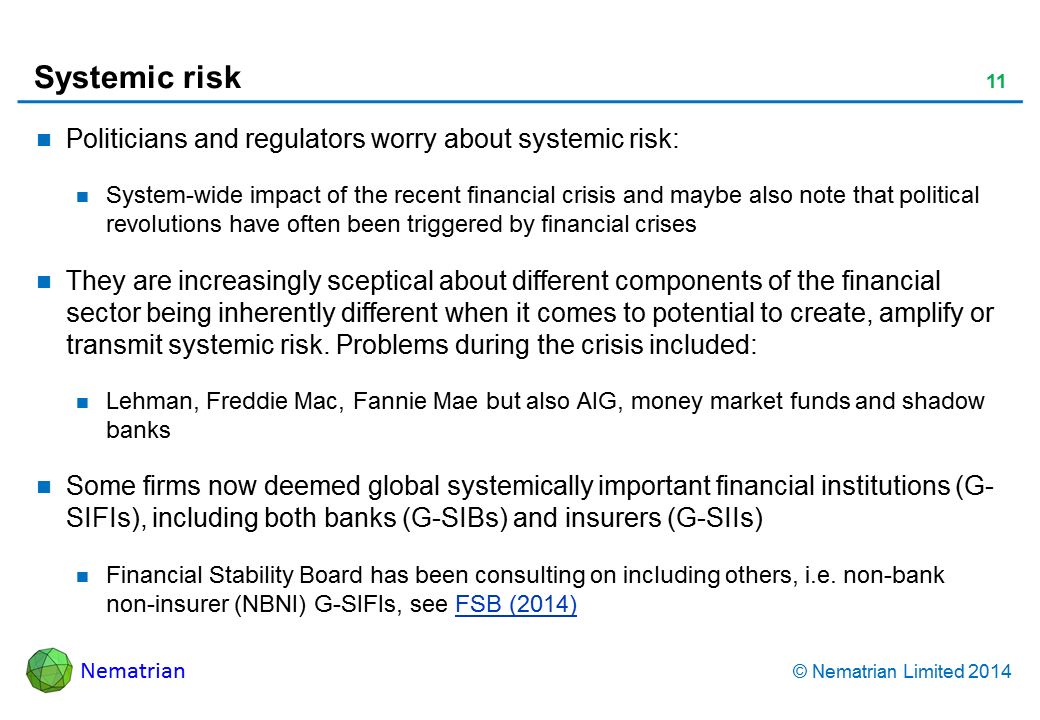 Systemic risk

11

Politicians and regulators worry about systemic risk:

System-wide impact of the recent financial crisis and maybe also note that political revolutions have often been triggered by financial crises

They are increasingly sceptical about different components of the financial sector being inherently different when it comes to potential to create, amplify or transmit systemic risk. Problems during the crisis included:

Lehman, Freddie Mac, Fannie Mae but also AIG, money market funds and shadow banks

Some firms now deemed global systemically important financial institutions (G-SIFIs), including both banks (G-SIBs) and insurers (G-SIIs)

Financial Stability Board has been consulting on including others, i.e. non-bank non-insurer (NBNI) G-SIFIs, see FSB (2014)

Nematrian

© Nematrian Limited 2014